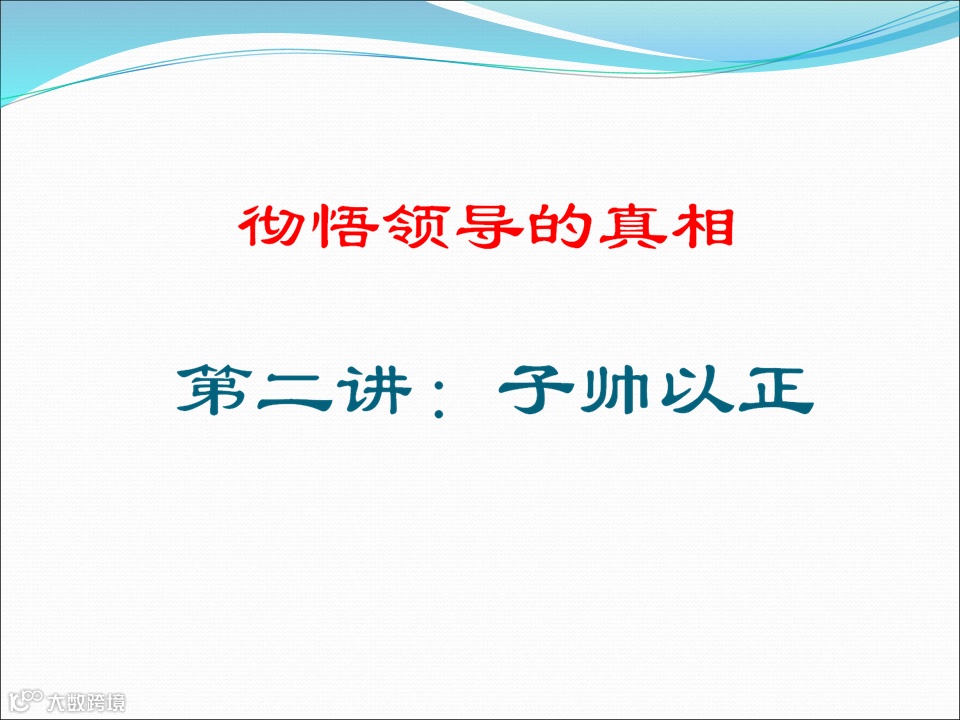 彻悟领导的真相

第二讲：子帅以正

大数跨境